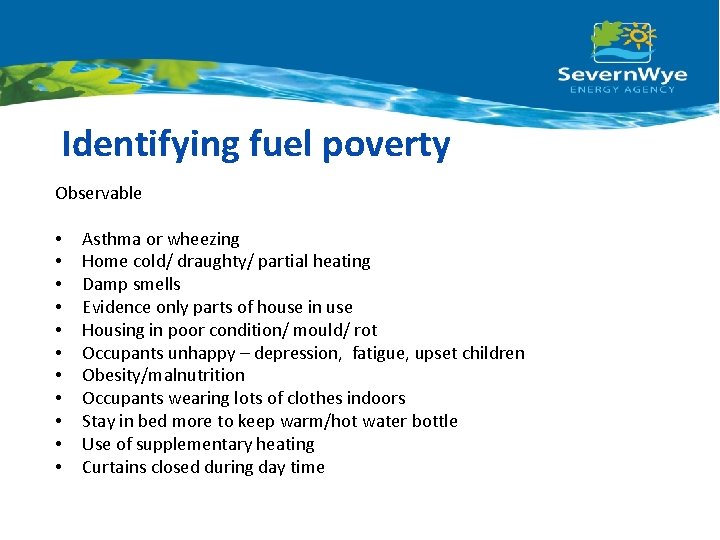 SevernWye
ENERGY AGENCY

Identifying fuel poverty

Observable

• Asthma or wheezing
• Home cold/ draughty/ partial heating
• Damp smells
• Evidence only parts of house in use
• Housing in poor condition/ mould/ rot
• Occupants unhappy – depression, fatigue, upset children
• Obesity/malnutrition
• Occupants wearing lots of clothes indoors
• Stay in bed more to keep warm/hot water bottle
• Use of supplementary heating
• Curtains closed during day time